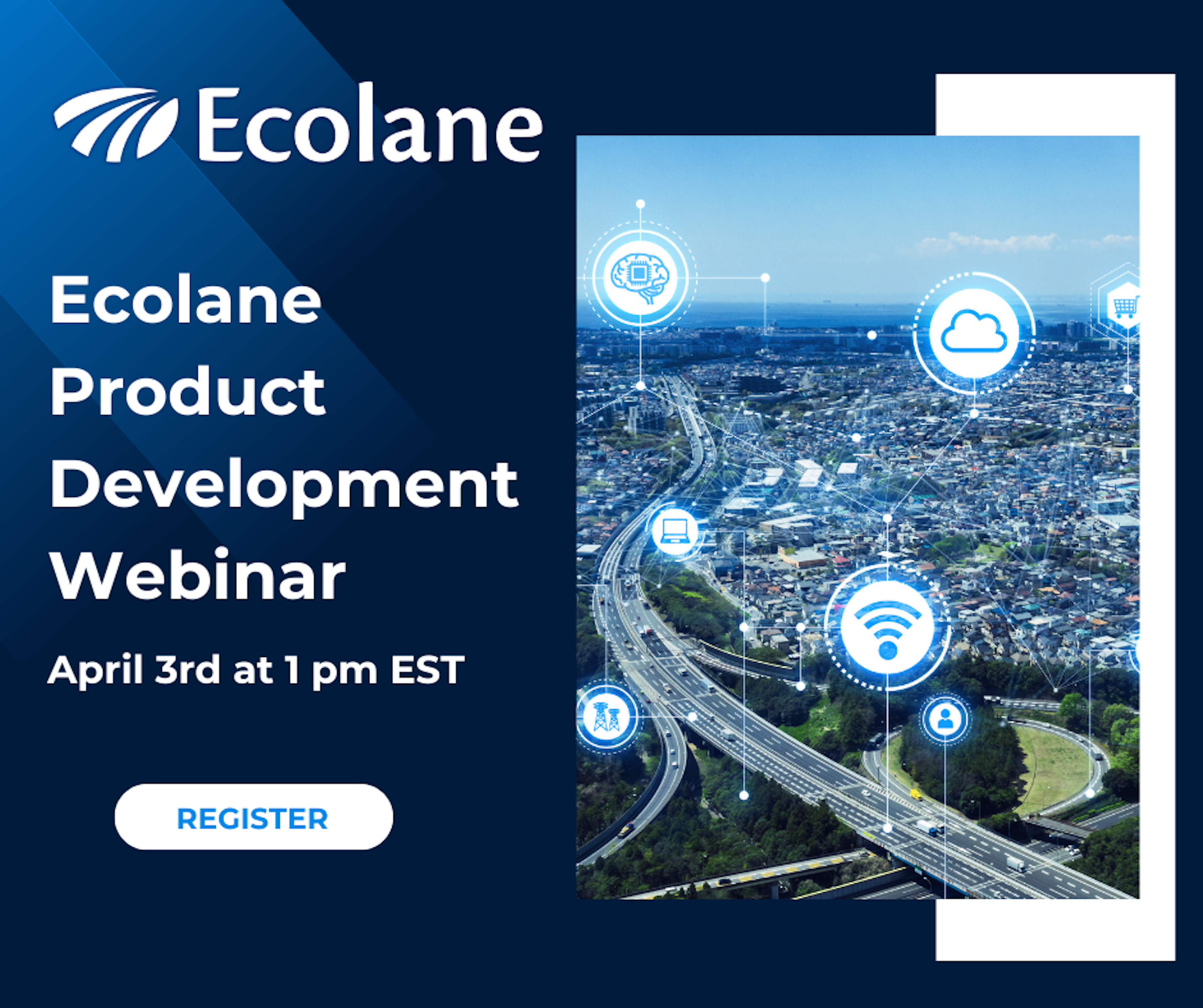 Ecolane

Ecolane Product Development Webinar

April 3rd at 1 pm EST

REGISTER